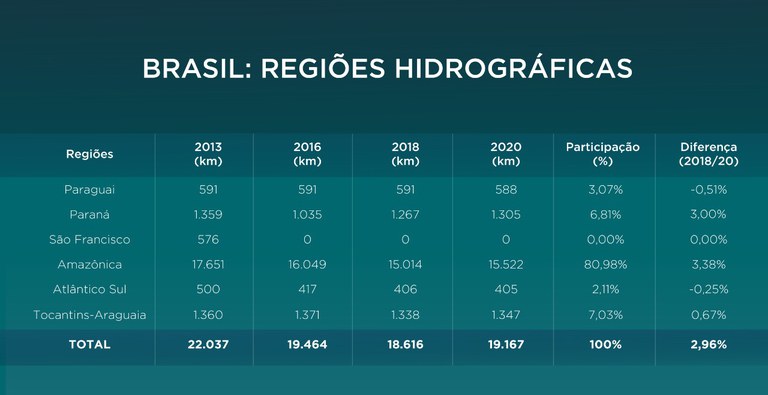 BRASIL: REGIÕES HIDROGRÁFICAS

| Regiões | 2013 (km) | 2016 (km) | 2018 (km) | 2020 (km) | Participação (%) | Diferença (2018/20) |
|---|---|---|---|---|---|---|
| Paraguai | 591 | 591 | 591 | 588 | 3,07% | -0,51% |
| Paraná | 1.359 | 1.035 | 1.267 | 1.305 | 6,81% | 3,00% |
| São Francisco | 576 | 0 | 0 | 0 | 0,00% | 0,00% |
| Amazônica | 17.651 | 16.049 | 15.014 | 15.522 | 80,98% | 3,38% |
| Atlântico Sul | 500 | 417 | 406 | 405 | 2,11% | -0,25% |
| Tocantins-Araguaia | 1.360 | 1.371 | 1.338 | 1.347 | 7,03% | 0,67% |
| TOTAL | 22.037 | 19.464 | 18.616 | 19.167 | 100% | 2,96% |